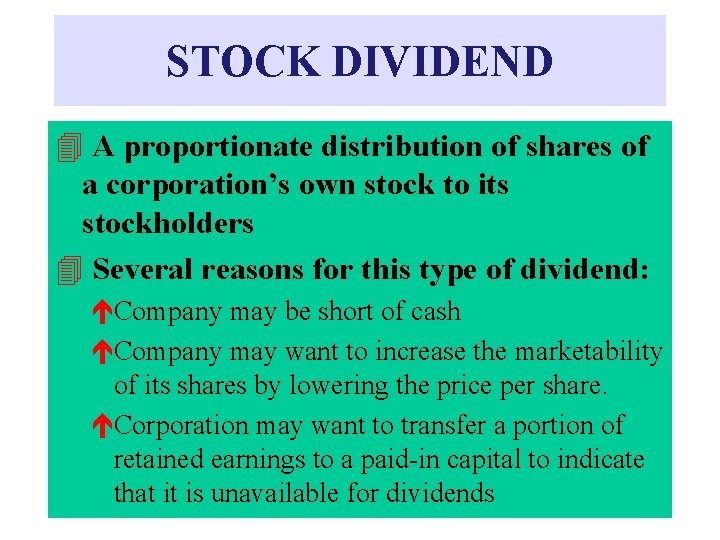 STOCK DIVIDEND

A proportionate distribution of shares of a corporation’s own stock to its stockholders

Several reasons for this type of dividend:

Company may be short of cash

Company may want to increase the marketability of its shares by lowering the price per share.

Corporation may want to transfer a portion of retained earnings to a paid-in capital to indicate that it is unavailable for dividends